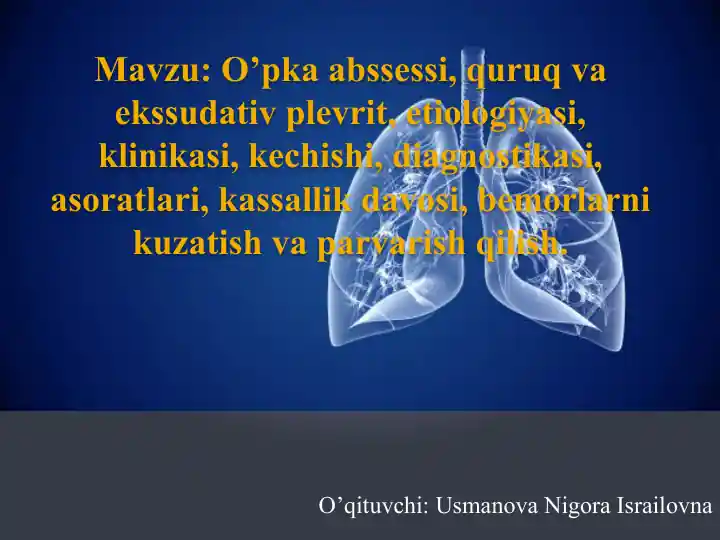 Mavzu: O’pka abssessi, quruq va ekssudativ plevrit, etiologiyasi, klinikasi, kechishi, diagnostikasi, asoratlari, kassallik davosi, bemorlarni kuzatish va parvarish qilish.

O’qituvchi: Usmanova Nigora Israilovna